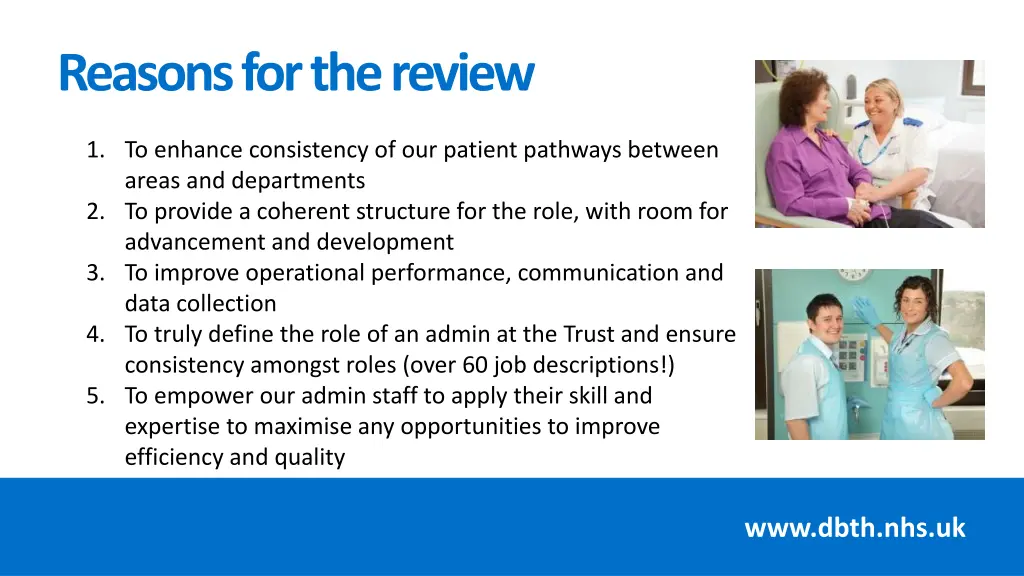 Reasons for the review

1. To enhance consistency of our patient pathways between areas and departments
2. To provide a coherent structure for the role, with room for advancement and development
3. To improve operational performance, communication and data collection
4. To truly define the role of an admin at the Trust and ensure consistency amongst roles (over 60 job descriptions!)
5. To empower our admin staff to apply their skill and expertise to maximise any opportunities to improve efficiency and quality

www.dbth.nhs.uk